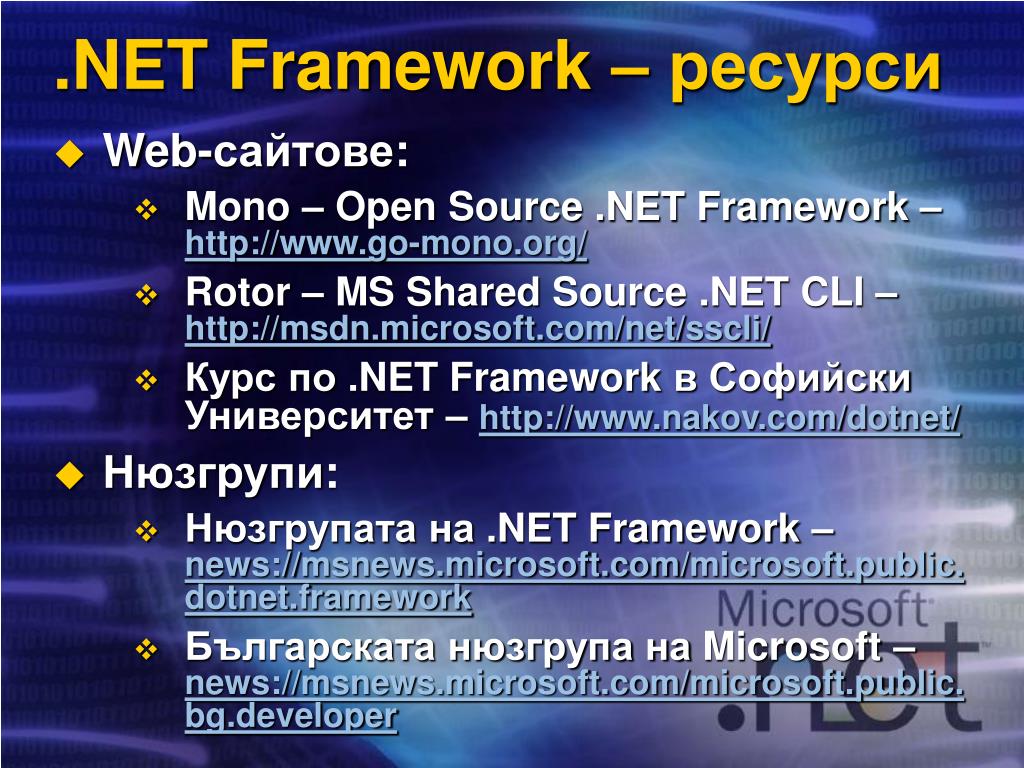 .NET Framework – ресурси

Web-сайтове:

Mono – Open Source .NET Framework – http://www.go-mono.org/

Rotor – MS Shared Source .NET CLI – http://msdn.microsoft.com/net/sscli/

Курс по .NET Framework в Софийски Университет – http://www.nakov.com/dotnet/

Нюзгрупи:

Нюзгрупата на .NET Framework – news://msnews.microsoft.com/microsoft.public.dotnet.framework

Българската нюзгрупа на Microsoft – news://msnews.microsoft.com/microsoft.public.bg.developer

Microsoft .net